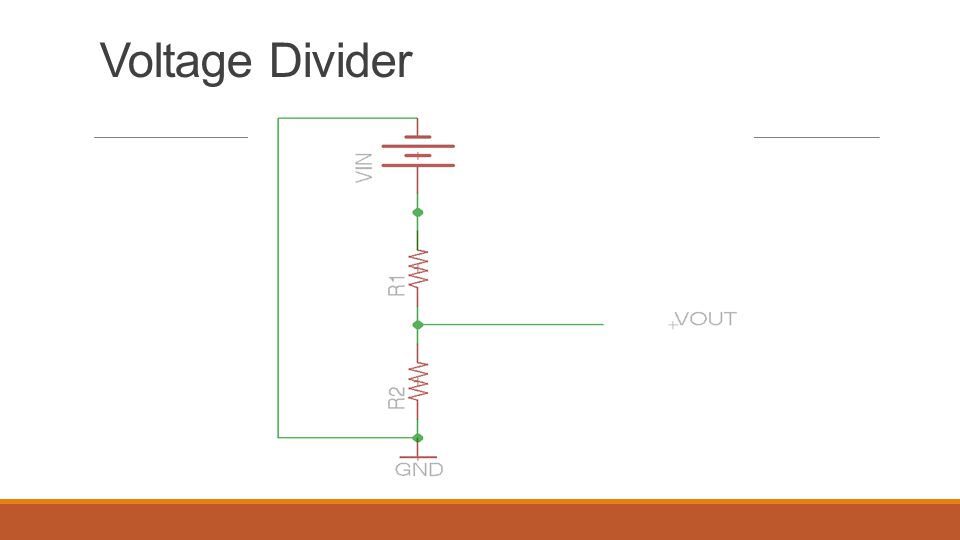 Voltage Divider

VIN

R1

VOUT

R2

GND